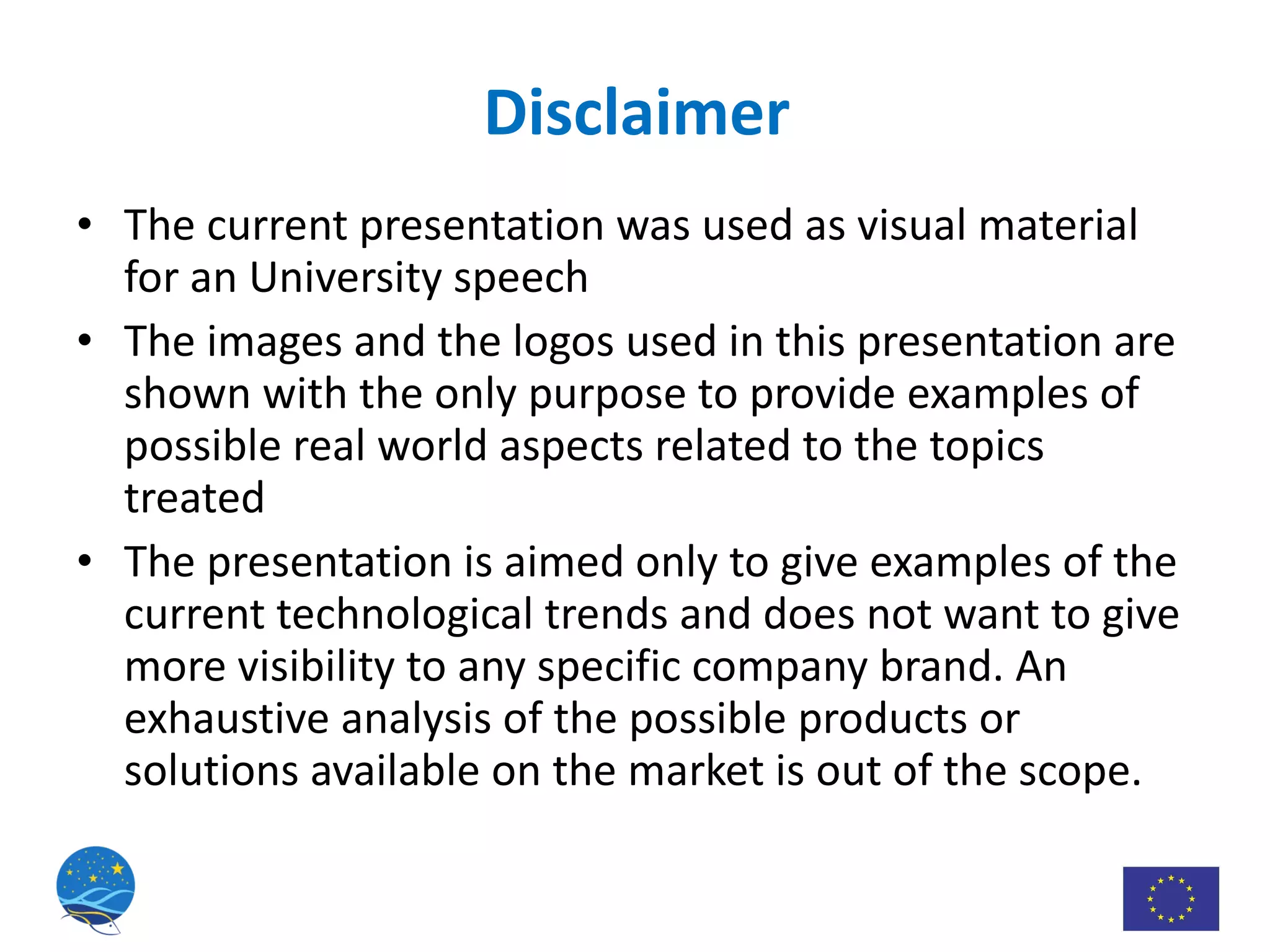 Disclaimer

• The current presentation was used as visual material for an University speech

• The images and the logos used in this presentation are shown with the only purpose to provide examples of possible real world aspects related to the topics treated

• The presentation is aimed only to give examples of the current technological trends and does not want to give more visibility to any specific company brand. An exhaustive analysis of the possible products or solutions available on the market is out of the scope.